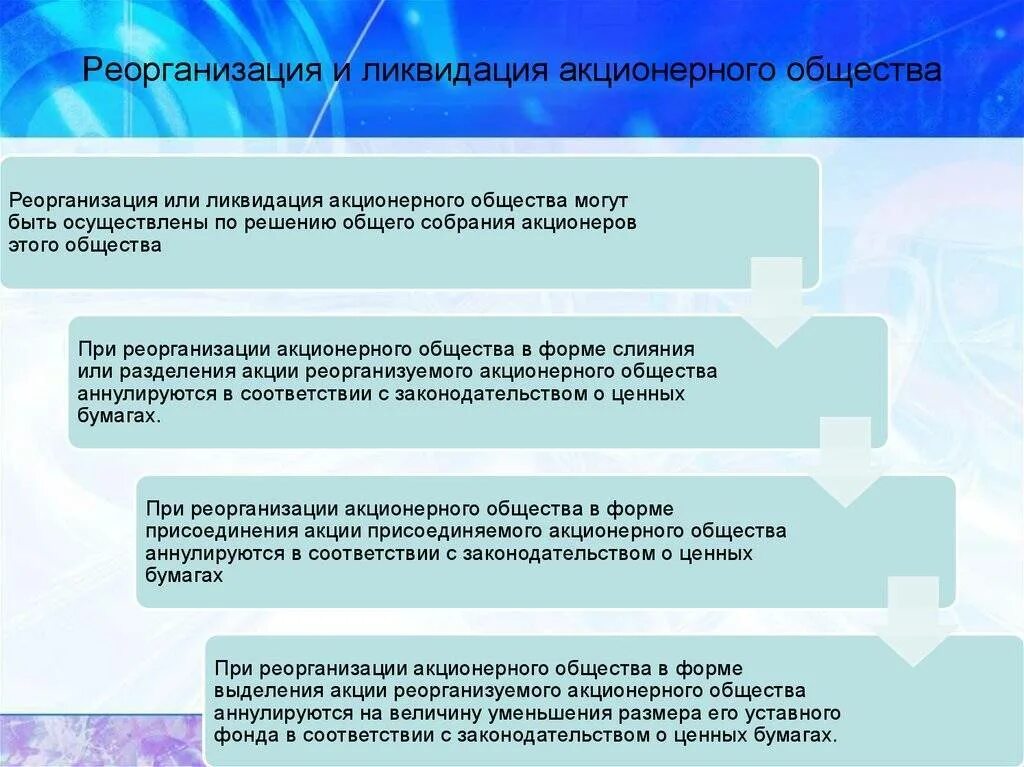 Реорганизация и ликвидация акционерного общества

Реорганизация или ликвидация акционерного общества могут быть осуществлены по решению общего собрания акционеров этого общества

При реорганизации акционерного общества в форме слияния или разделения акции реорганизуемого акционерного общества аннулируются в соответствии с законодательством о ценных бумагах.

При реорганизации акционерного общества в форме присоединения акции присоединяемого акционерного общества аннулируются в соответствии с законодательством о ценных бумагах

При реорганизации акционерного общества в форме выделения акции реорганизуемого акционерного общества аннулируются на величину уменьшения размера его уставного фонда в соответствии с законодательством о ценных бумагах.